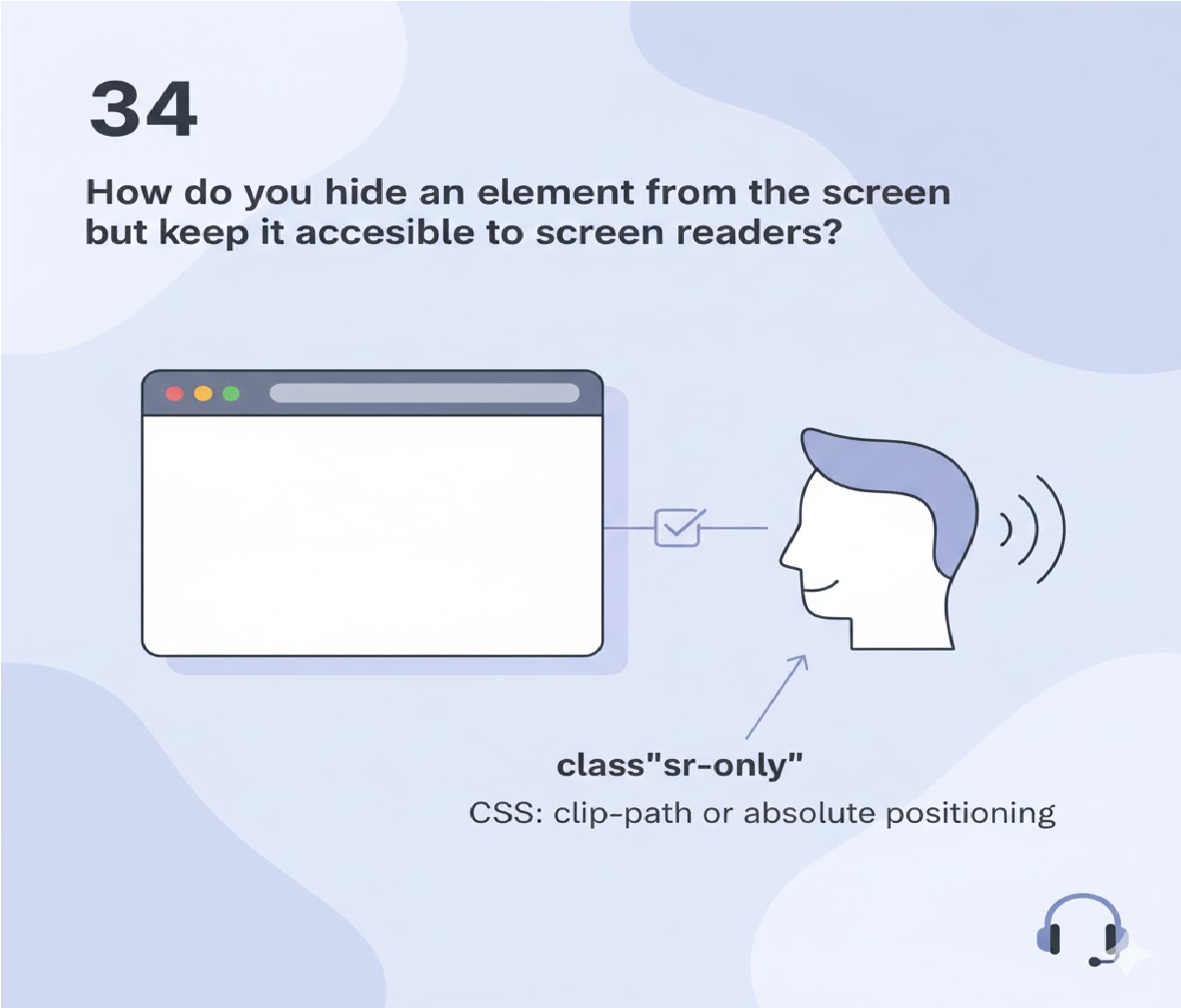 34

How do you hide an element from the screen but keep it accesible to screen readers?

class"sr-only"
CSS: clip-path or absolute positioning